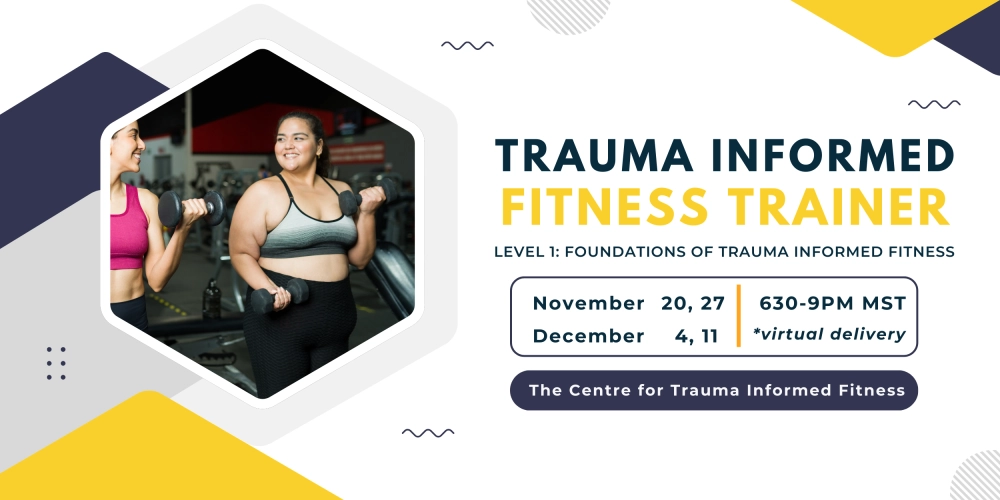 TRAUMA INFORMED
FITNESS TRAINER

LEVEL 1: FOUNDATIONS OF TRAUMA INFORMED FITNESS

November 20, 27
December 4, 11

630-9PM MST
*virtual delivery

The Centre for Trauma Informed Fitness